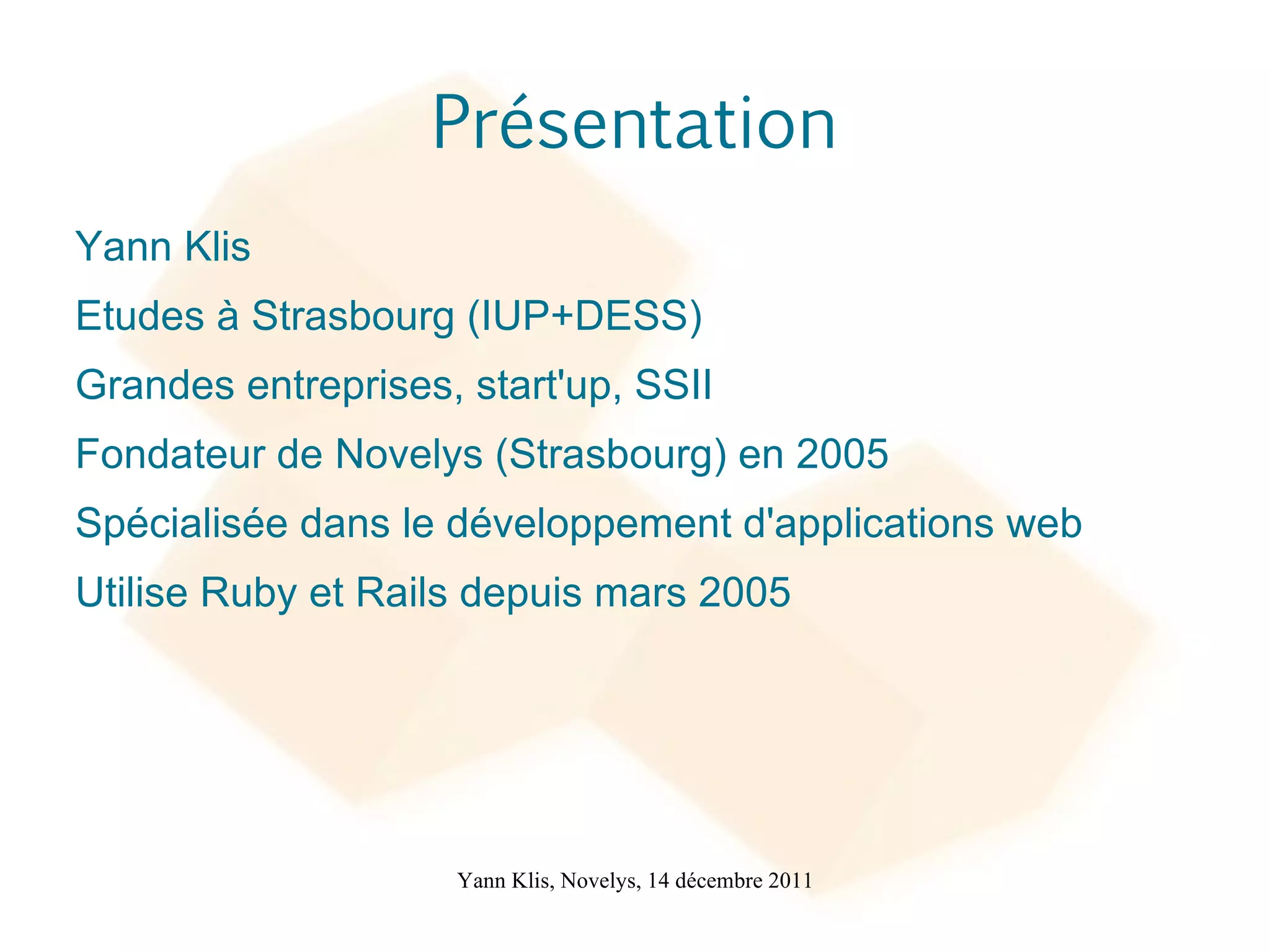 Présentation

Yann Klis

Etudes à Strasbourg (IUP+DESS)

Grandes entreprises, start'up, SSII

Fondateur de Novelys (Strasbourg) en 2005

Spécialisée dans le développement d'applications web

Utilise Ruby et Rails depuis mars 2005

Yann Klis, Novelys, 14 décembre 2011